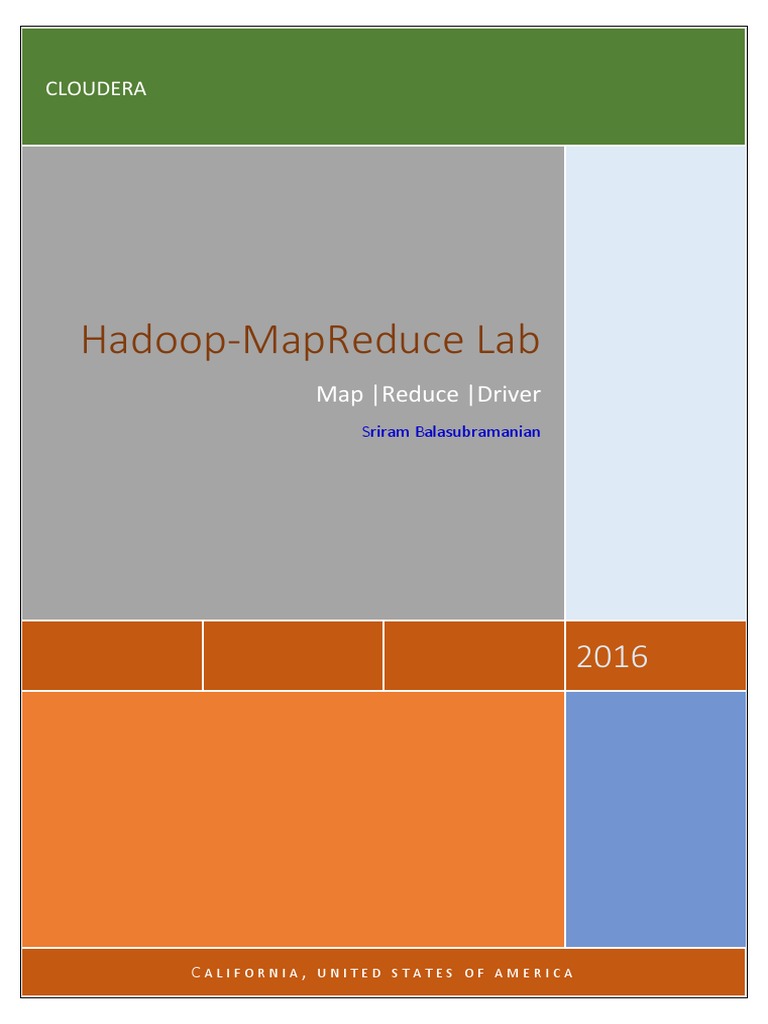 CLOUDERA

Hadoop-MapReduce Lab

Map |Reduce |Driver

Sriram Balasubramanian

2016

CALIFORNIA, UNITED STATES OF AMERICA